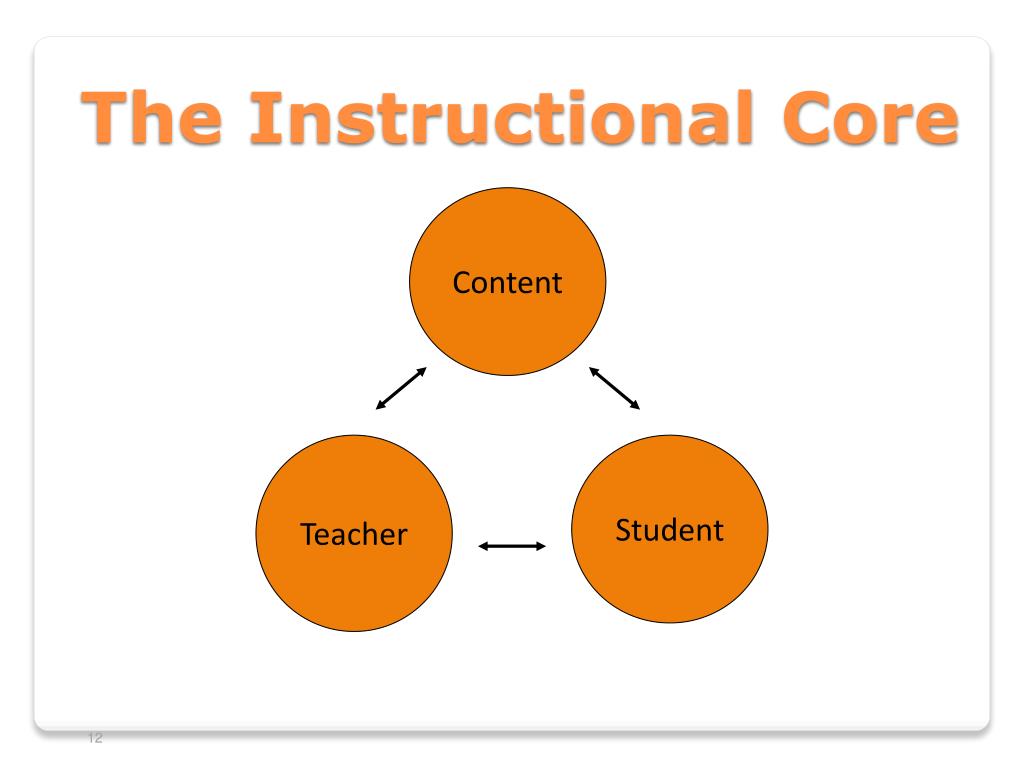 The Instructional Core

Content

Teacher

Student

12